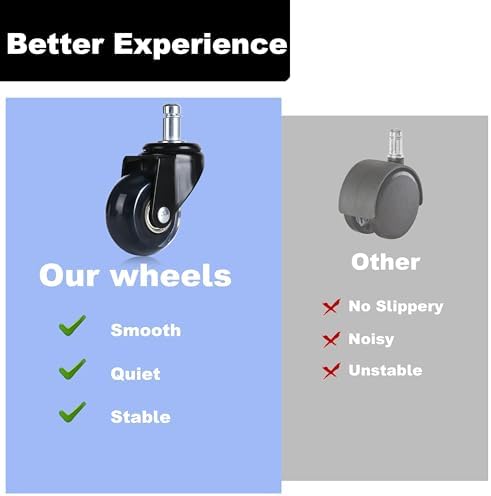 Better Experience

Our wheels

Smooth

Quiet

Stable

Other

No Slippery

Noisy

Unstable